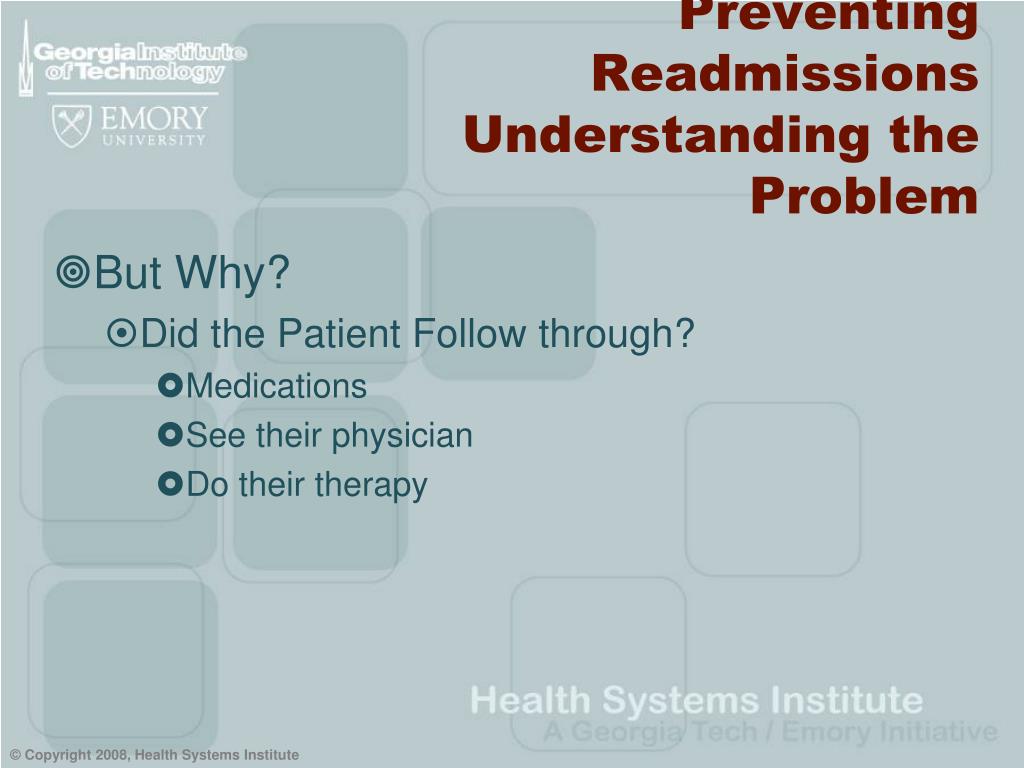 Georgia Institute of Technology

EMORY UNIVERSITY

Preventing Readmissions Understanding the Problem

But Why?

Did the Patient Follow through?

Medications

See their physician

Do their therapy

Health Systems Institute

A Georgia Tech / Emory Initiative

© Copyright 2008, Health Systems Institute